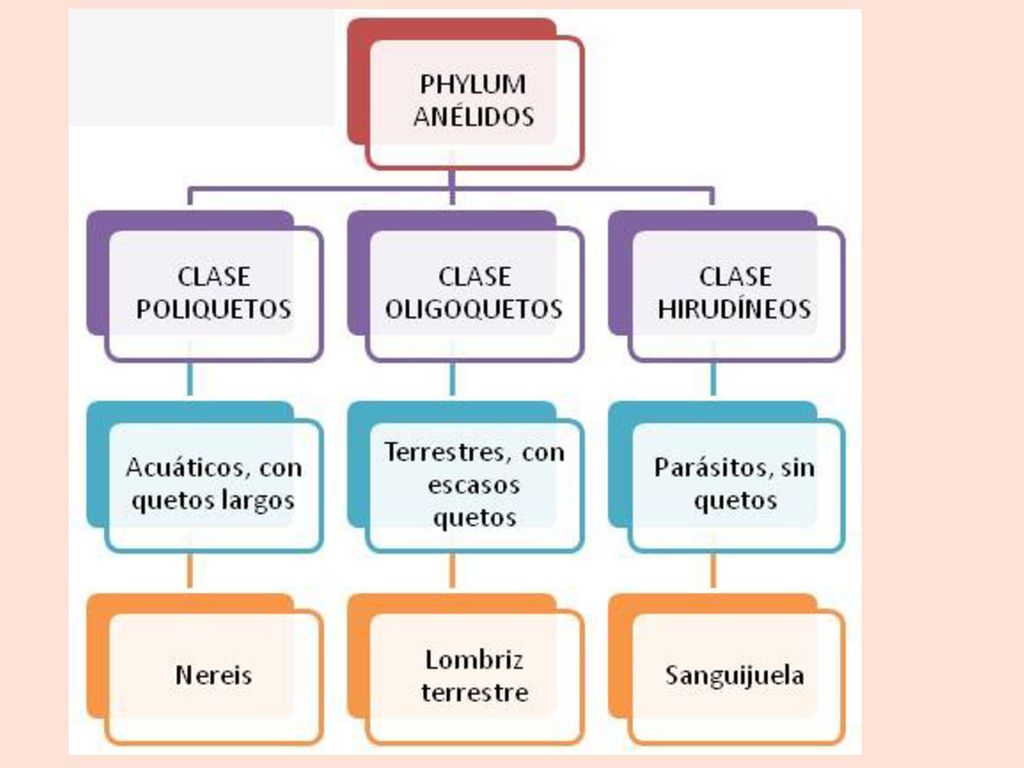 PHYLUM ANÉLIDOS

CLASE POLIQUETOS

CLASE OLIGOQUETOS

CLASE HIRUDÍNEOS

Acuáticos, con quetos largos

Terrestres, con escasos quetos

Parásitos, sin quetos

Nereis

Lombriz terrestre

Sanguijuela